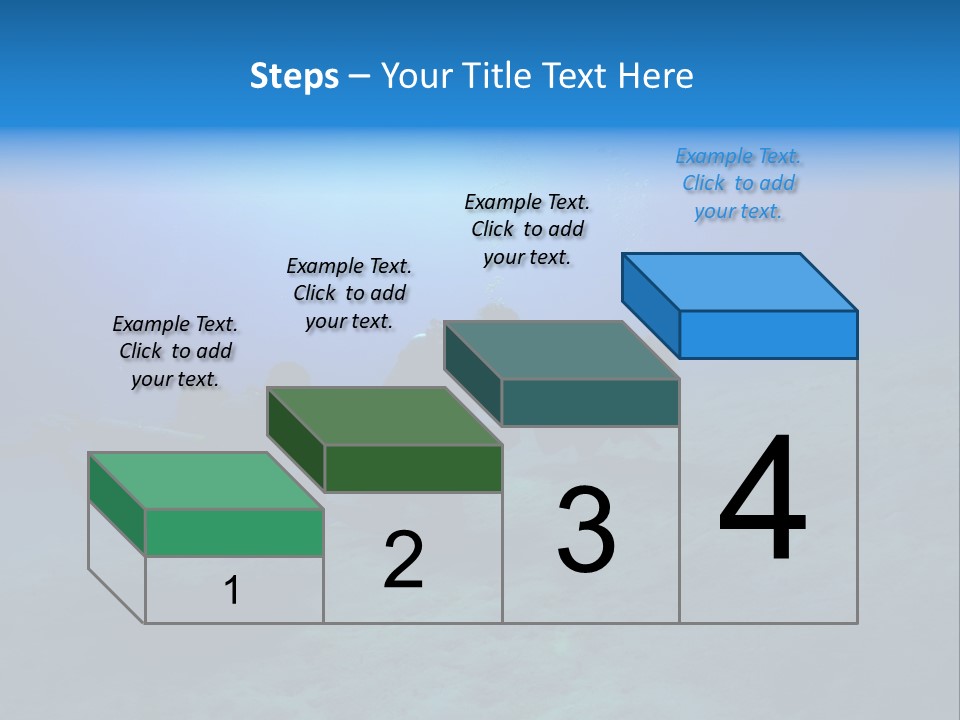 Steps – Your Title Text Here

Example Text. Click to add your text.

Example Text. Click to add your text.

Example Text. Click to add your text.

Example Text. Click to add your text.

1

2

3

4